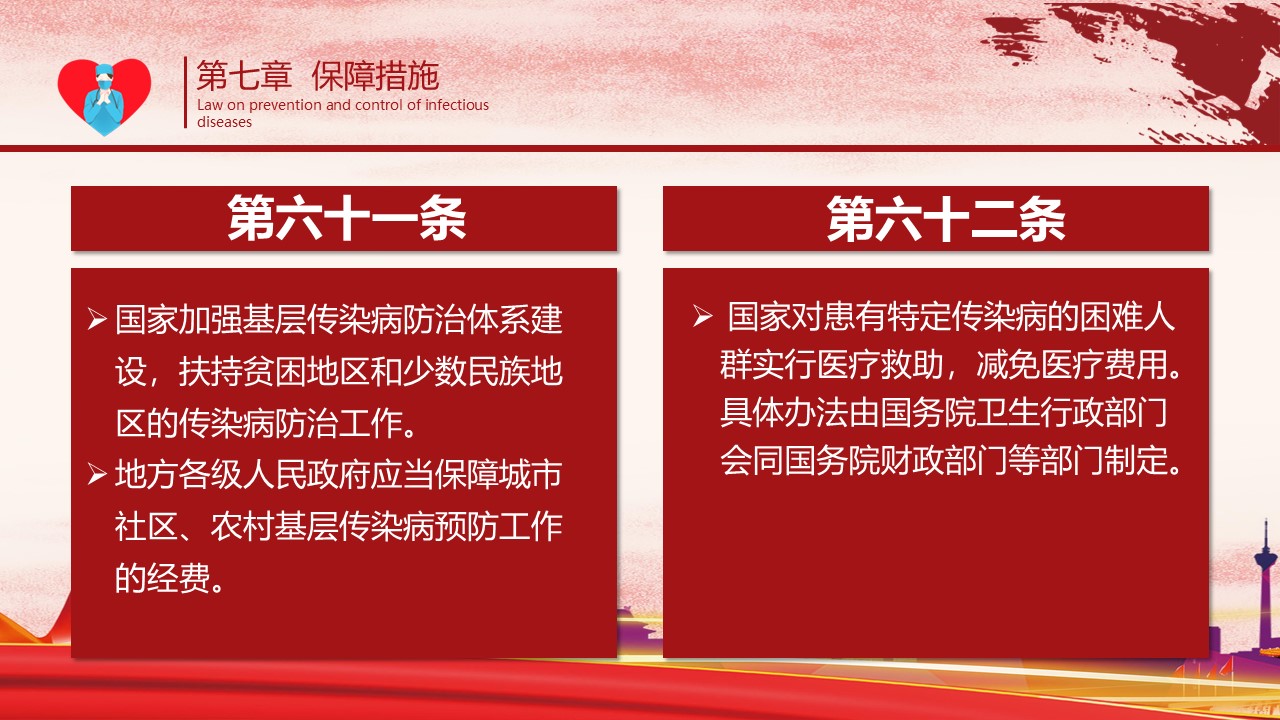 第七章 保障措施
Law on prevention and control of infectious diseases

第六十一条

➢ 国家加强基层传染病防治体系建设，扶持贫困地区和少数民族地区的传染病防治工作。
➢ 地方各级人民政府应当保障城市社区、农村基层传染病预防工作的经费。

第六十二条

➢ 国家对患有特定传染病的困难人群实行医疗救助，减免医疗费用。具体办法由国务院卫生行政部门会同国务院财政部门等部门制定。